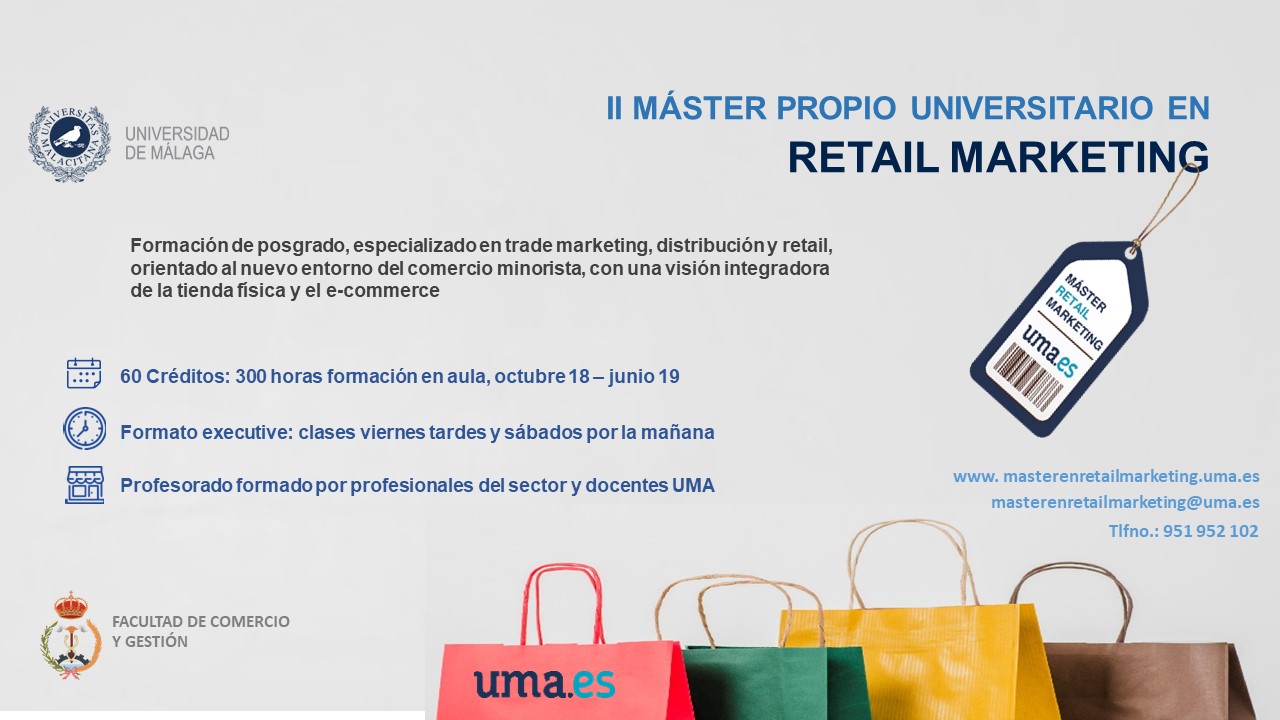 UNIVERSITAS MALACITANA

UNIVERSIDAD DE MÁLAGA

II MÁSTER PROPIO UNIVERSITARIO EN
RETAIL MARKETING

Formación de posgrado, especializado en trade marketing, distribución y retail, orientado al nuevo entorno del comercio minorista, con una visión integradora de la tienda física y el e-commerce

MÁSTER RETAIL MARKETING
uma.es

60 Créditos: 300 horas formación en aula, octubre 18 – junio 19

Formato executive: clases viernes tardes y sábados por la mañana

Profesorado formado por profesionales del sector y docentes UMA

www. masterenretailmarketing.uma.es
masterenretailmarketing@uma.es
Tlfno.: 951 952 102

FACULTAD DE COMERCIO Y GESTIÓN

uma.es